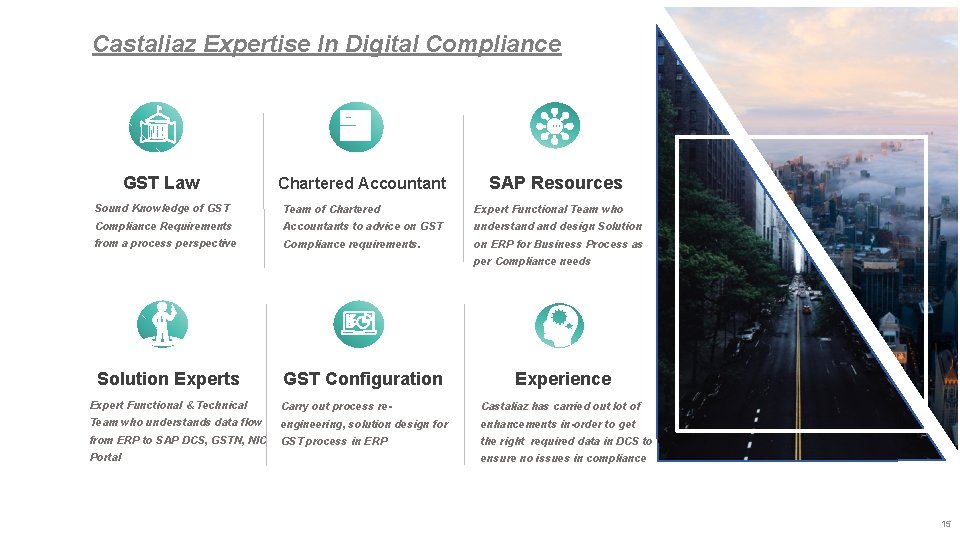 Castaliaz Expertise In Digital Compliance

GST Law

Sound Knowledge of GST Compliance Requirements from a process perspective

Chartered Accountant

Team of Chartered Accountants to advice on GST Compliance requirements.

SAP Resources

Expert Functional Team who understand and design Solution on ERP for Business Process as per Compliance needs

Solution Experts

Expert Functional & Technical Team who understands data flow from ERP to SAP DCS, GSTN, NIC Portal

GST Configuration

Carry out process re-engineering, solution design for GST process in ERP

Experience

Castaliaz has carried out lot of enhancements in-order to get the right required data in DCS to ensure no issues in compliance

15